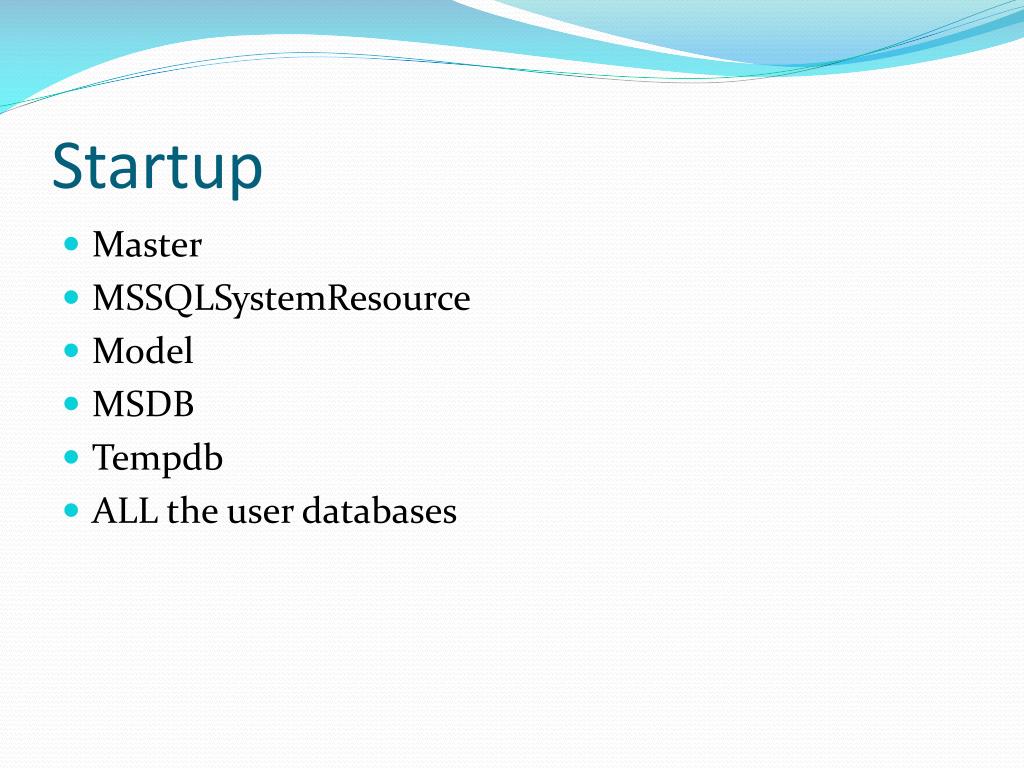 Startup

- Master
- MSSQLSystemResource
- Model
- MSDB
- Tempdb
- ALL the user databases